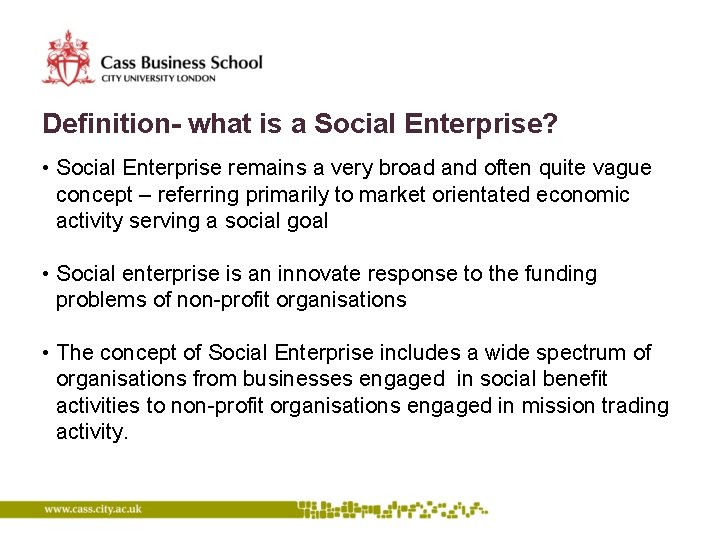 Cass Business School
CITY UNIVERSITY LONDON

Definition- what is a Social Enterprise?

• Social Enterprise remains a very broad and often quite vague concept – referring primarily to market orientated economic activity serving a social goal

• Social enterprise is an innovate response to the funding problems of non-profit organisations

• The concept of Social Enterprise includes a wide spectrum of organisations from businesses engaged in social benefit activities to non-profit organisations engaged in mission trading activity.

www.cass.city.ac.uk